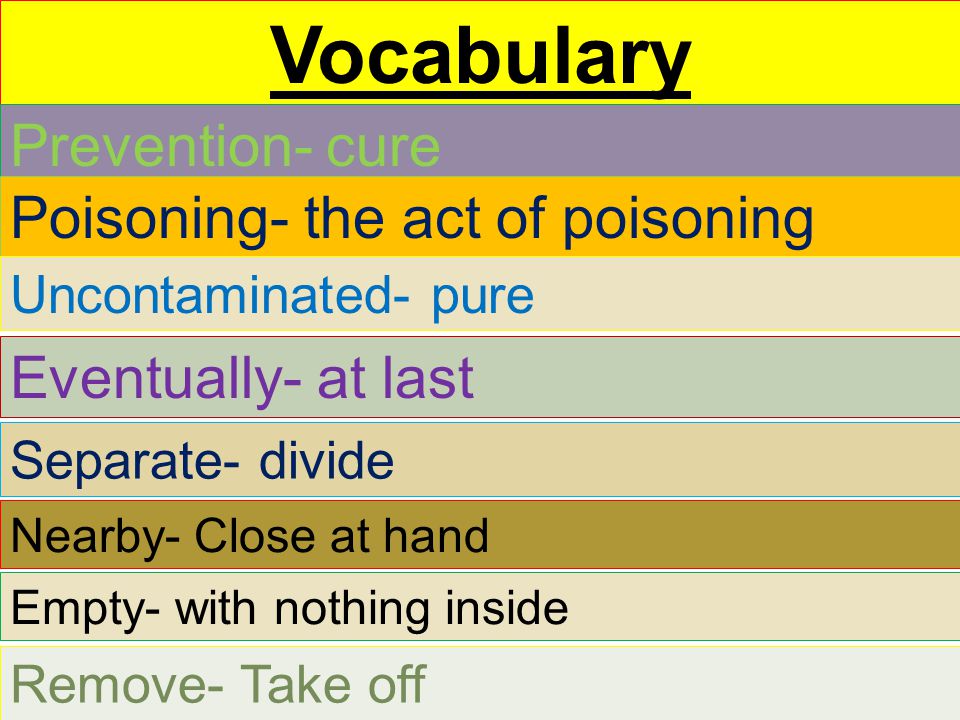 Vocabulary

Prevention- cure

Poisoning- the act of poisoning

Uncontaminated- pure

Eventually- at last

Separate- divide

Nearby- Close at hand

Empty- with nothing inside

Remove- Take off